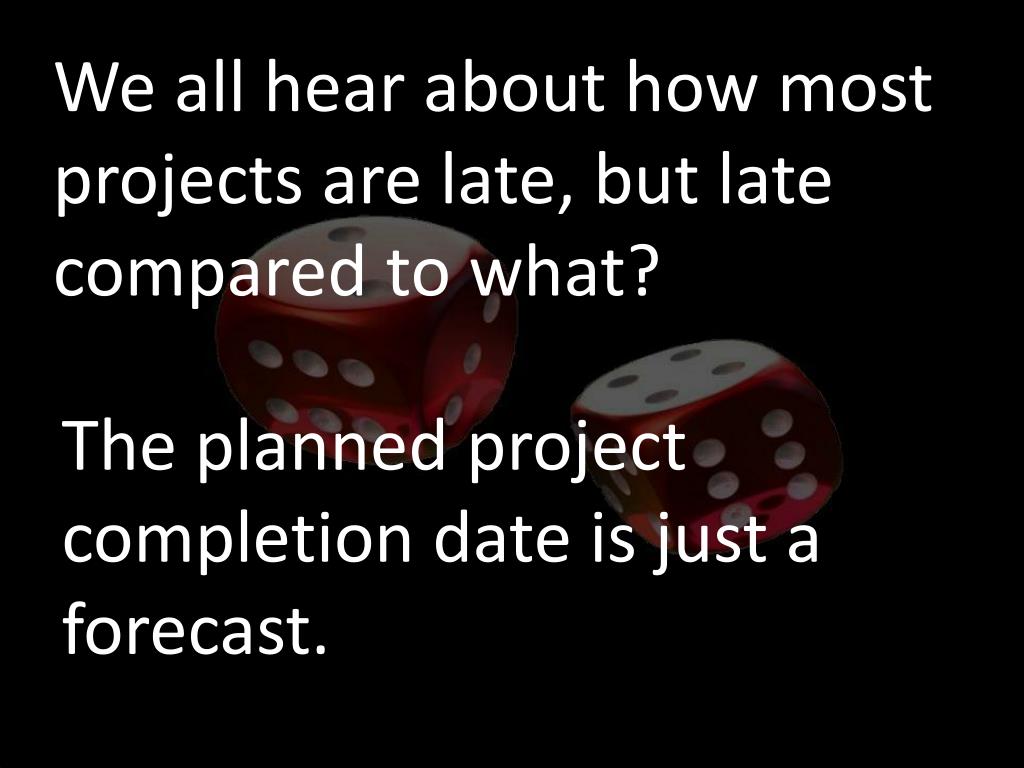 We all hear about how most projects are late, but late compared to what?

The planned project completion date is just a forecast.